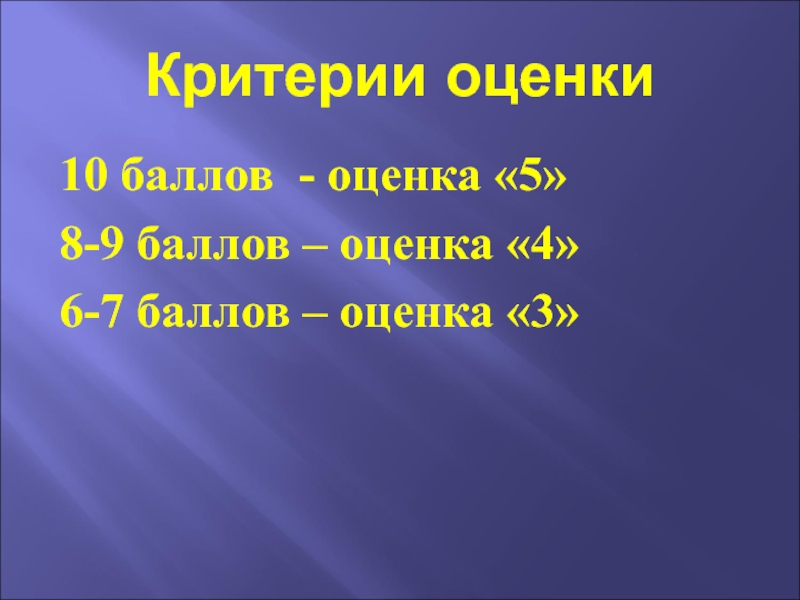 Критерии оценки

10 баллов - оценка «5»
8-9 баллов – оценка «4»
6-7 баллов – оценка «3»